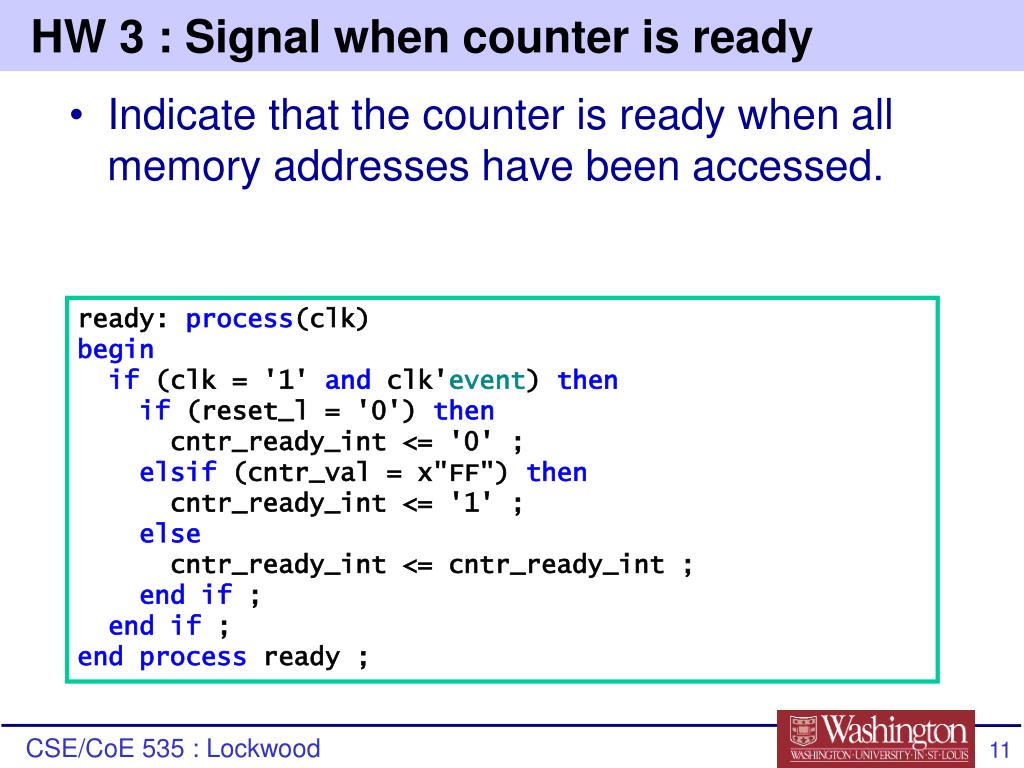 HW 3 : Signal when counter is ready

• Indicate that the counter is ready when all memory addresses have been accessed.

ready: process(clk)
begin
  if (clk = '1' and clk'event) then
    if (reset_l = '0') then
      cntr_ready_int <= '0' ;
    elsif (cntr_val = x"FF") then
      cntr_ready_int <= '1' ;
    else
      cntr_ready_int <= cntr_ready_int ;
    end if ;
  end if ;
end process ready ;

CSE/CoE 535 : Lockwood

Washington
WASHINGTON·UNIVERSITY·IN·ST·LOUIS

11